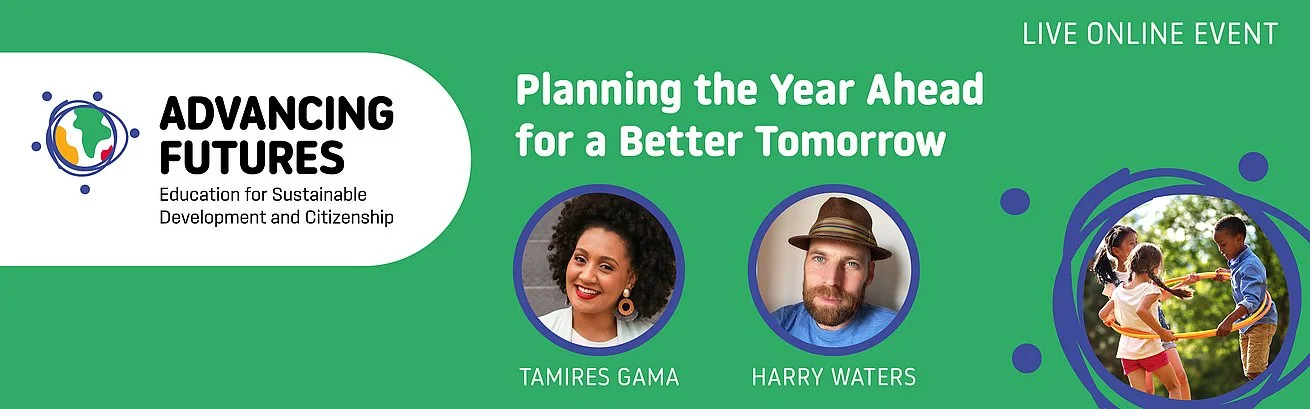 ADVANCING FUTURES
Education for Sustainable Development and Citizenship

LIVE ONLINE EVENT

Planning the Year Ahead for a Better Tomorrow

TAMIRES GAMA

HARRY WATERS